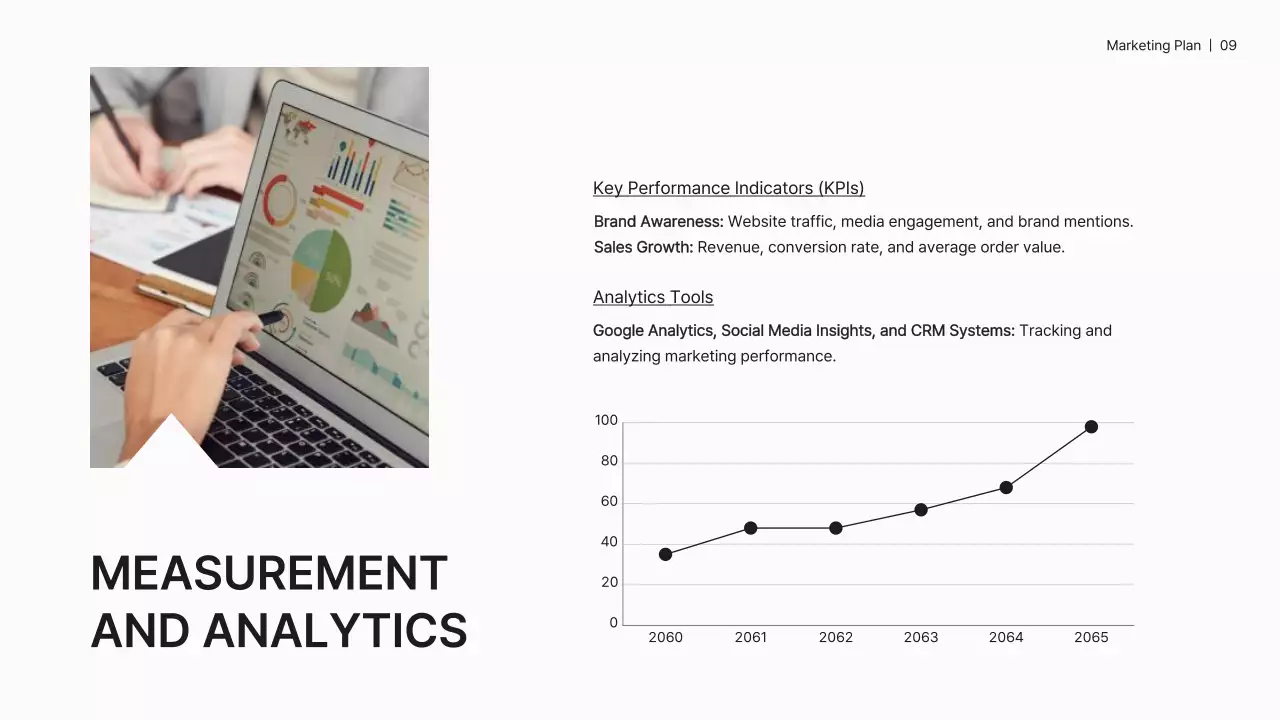 Marketing Plan | 09

Key Performance Indicators (KPIs)

Brand Awareness: Website traffic, media engagement, and brand mentions.
Sales Growth: Revenue, conversion rate, and average order value.

Analytics Tools

Google Analytics, Social Media Insights, and CRM Systems: Tracking and analyzing marketing performance.

100
80
60
40
20
0
2060 2061 2062 2063 2064 2065

MEASUREMENT AND ANALYTICS